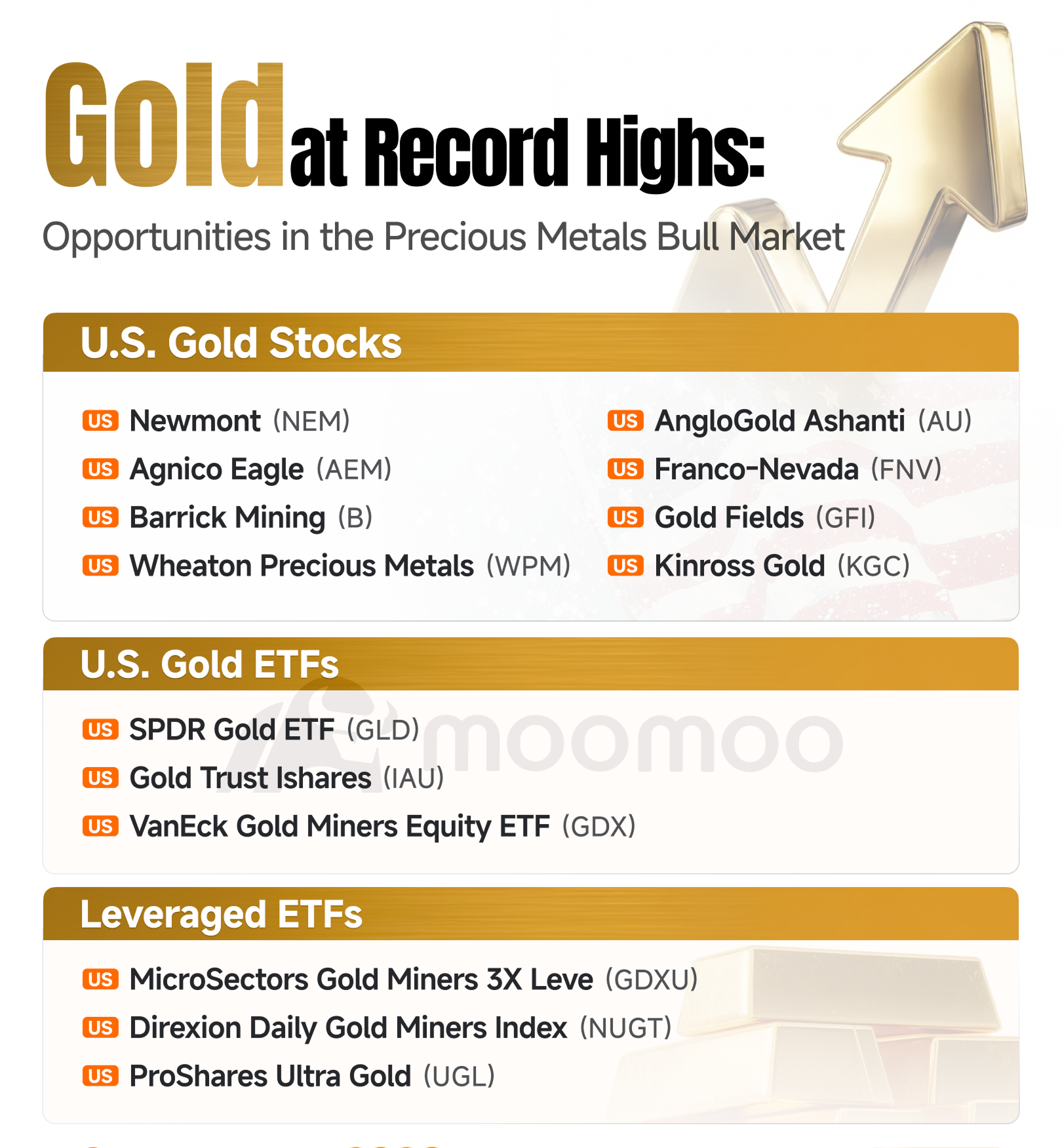 Gold at Record Highs:

Opportunities in the Precious Metals Bull Market

U.S. Gold Stocks

US Newmont (NEM)
US Agnico Eagle (AEM)
US Barrick Mining (B)
US Wheaton Precious Metals (WPM)

US AngloGold Ashanti (AU)
US Franco-Nevada (FNV)
US Gold Fields (GFI)
US Kinross Gold (KGC)

U.S. Gold ETFs

US SPDR Gold ETF (GLD)
US Gold Trust Ishares (IAU)
US VanEck Gold Miners Equity ETF (GDX)

moomoo

Leveraged ETFs

US MicroSectors Gold Miners 3X Leve (GDXU)
US Direxion Daily Gold Miners Index (NUGT)
US ProShares Ultra Gold (UGL)